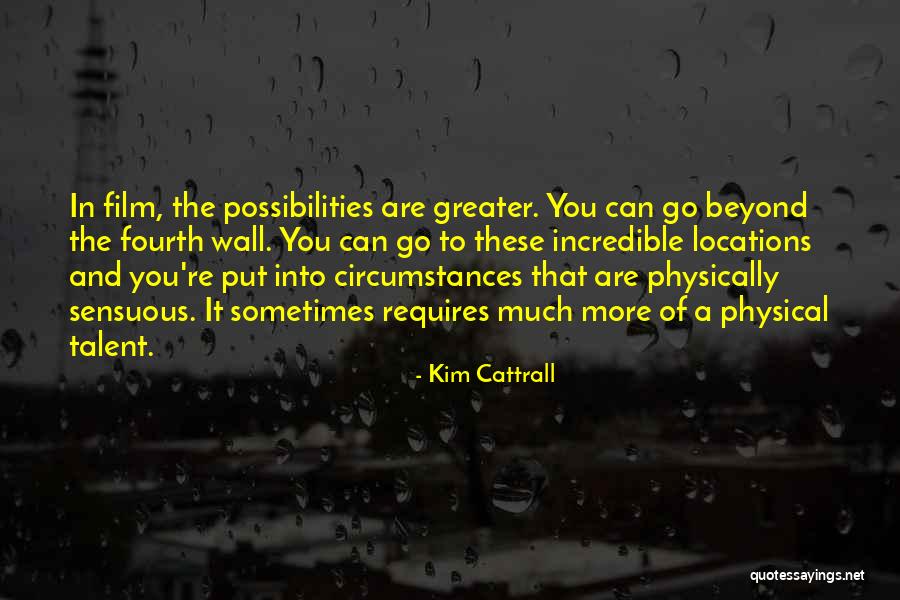 In film, the possibilities are greater. You can go beyond the fourth wall. You can go to these incredible locations and you're put into circumstances that are physically sensuous. It sometimes requires much more of a physical talent.

- Kim Cattrall

quotessayings.net